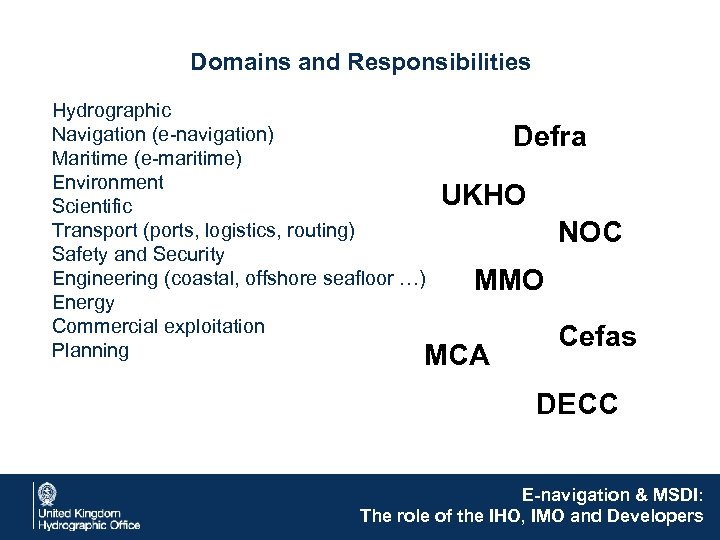 Domains and Responsibilities

Hydrographic
Navigation (e-navigation)
Maritime (e-maritime)
Environment
Scientific
Transport (ports, logistics, routing)
Safety and Security
Engineering (coastal, offshore seafloor …)
Energy
Commercial exploitation
Planning

Defra

UKHO

NOC

MMO

Cefas

MCA

DECC

United Kingdom
Hydrographic Office

E-navigation & MSDI:
The role of the IHO, IMO and Developers